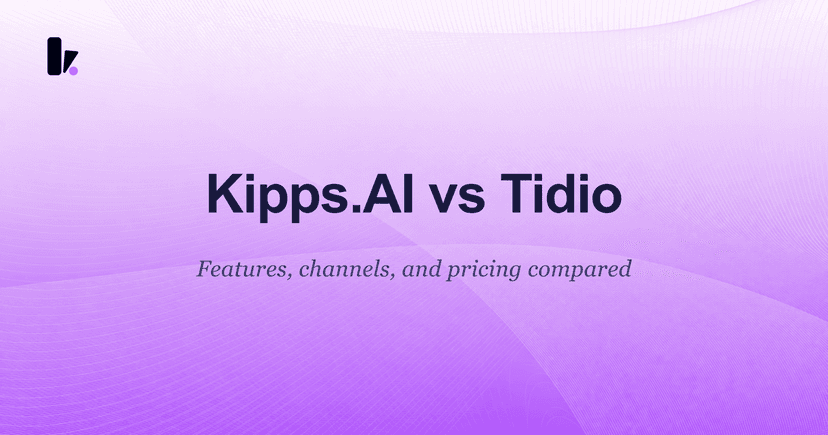 Kipps.AI vs Tidio

Features, channels, and pricing compared